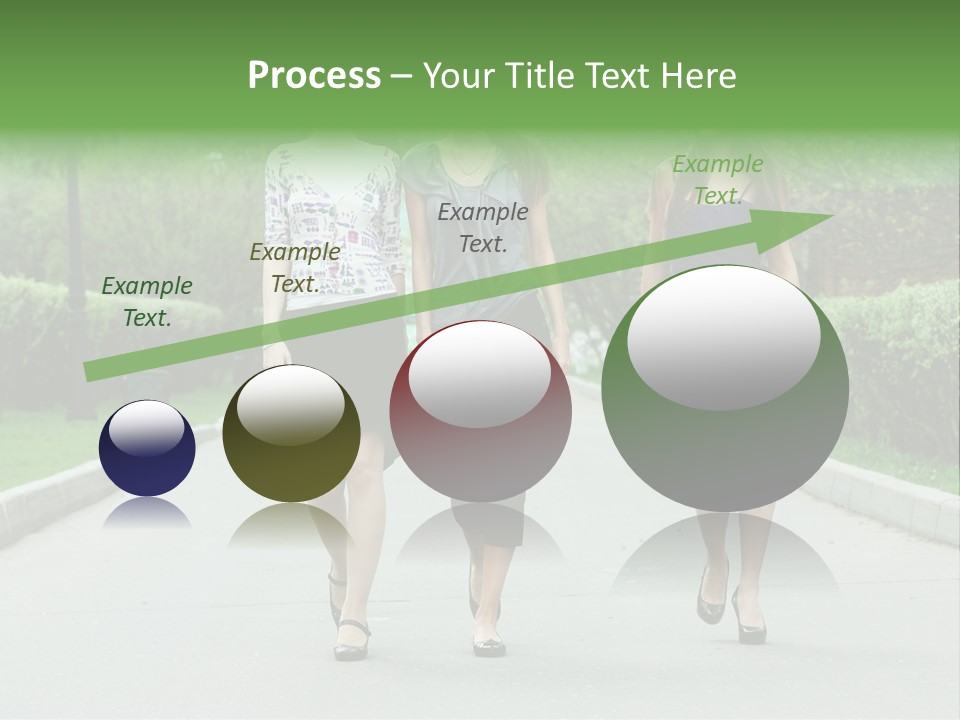 Process – Your Title Text Here

Example Text.

Example Text.

Example Text.

Example Text.